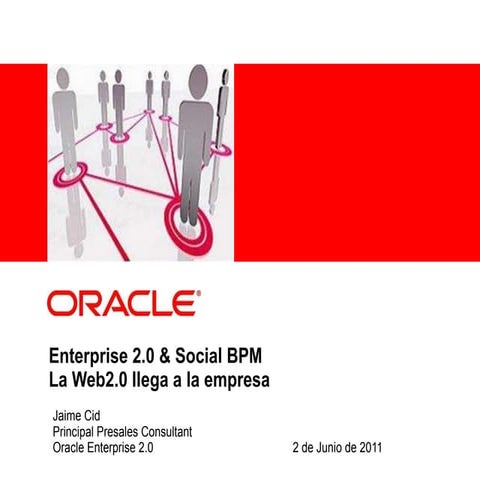 ORACLE®

Enterprise 2.0 & Social BPM
La Web2.0 llega a la empresa

Jaime Cid
Principal Presales Consultant
Oracle Enterprise 2.0

2 de Junio de 2011